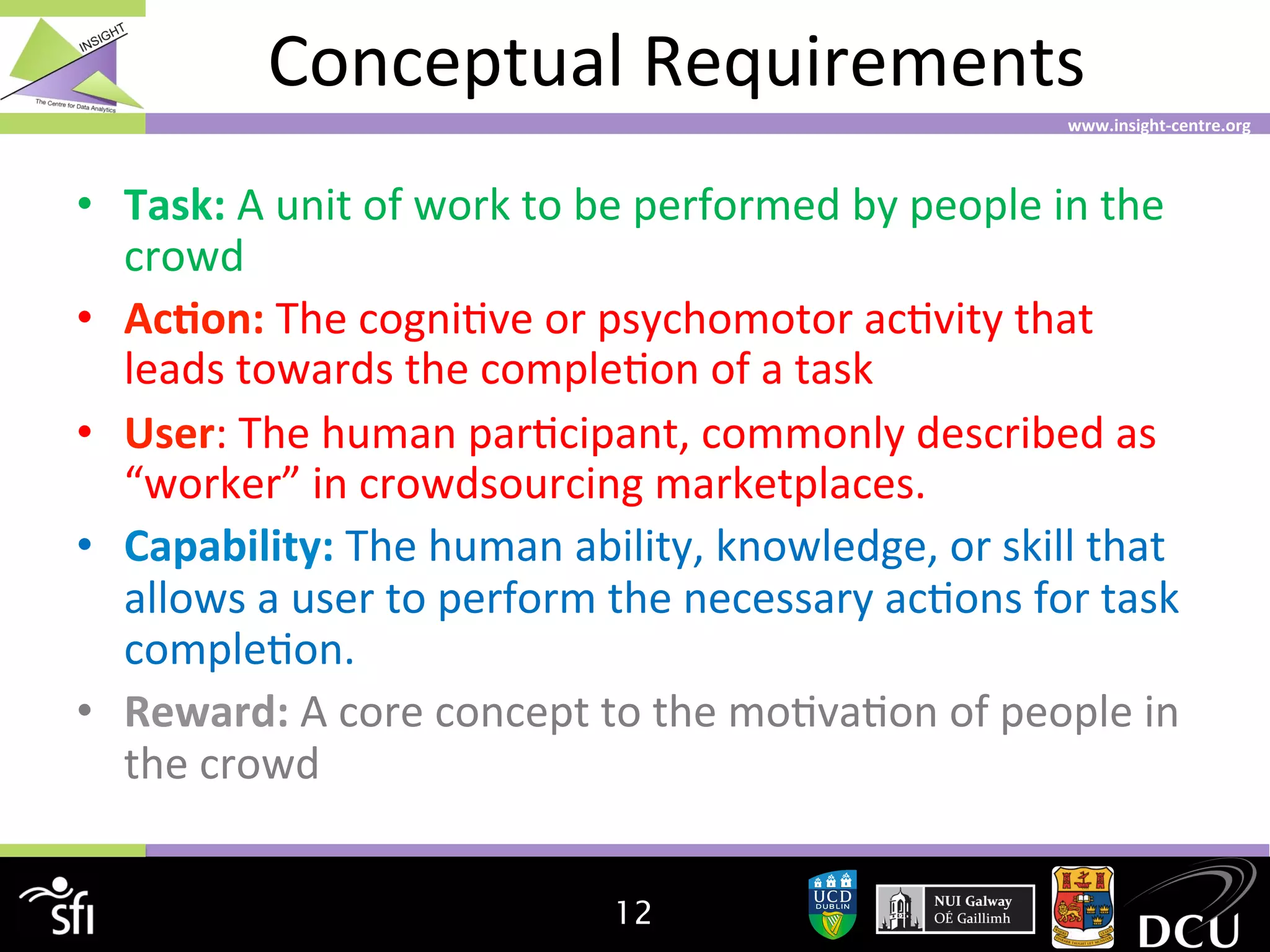 INSIGHT
The Centre for Data Analytics

Conceptual Requirements

www.insight-centre.org

• Task: A unit of work to be performed by people in the crowd
• Action: The cognitive or psychomotor activity that leads towards the completion of a task
• User: The human participant, commonly described as “worker” in crowdsourcing marketplaces.
• Capability: The human ability, knowledge, or skill that allows a user to perform the necessary actions for task completion.
• Reward: A core concept to the motivation of people in the crowd

sfi

12

UCD DUBLIN

NUI Galway
OÉ Gaillimh

DCU